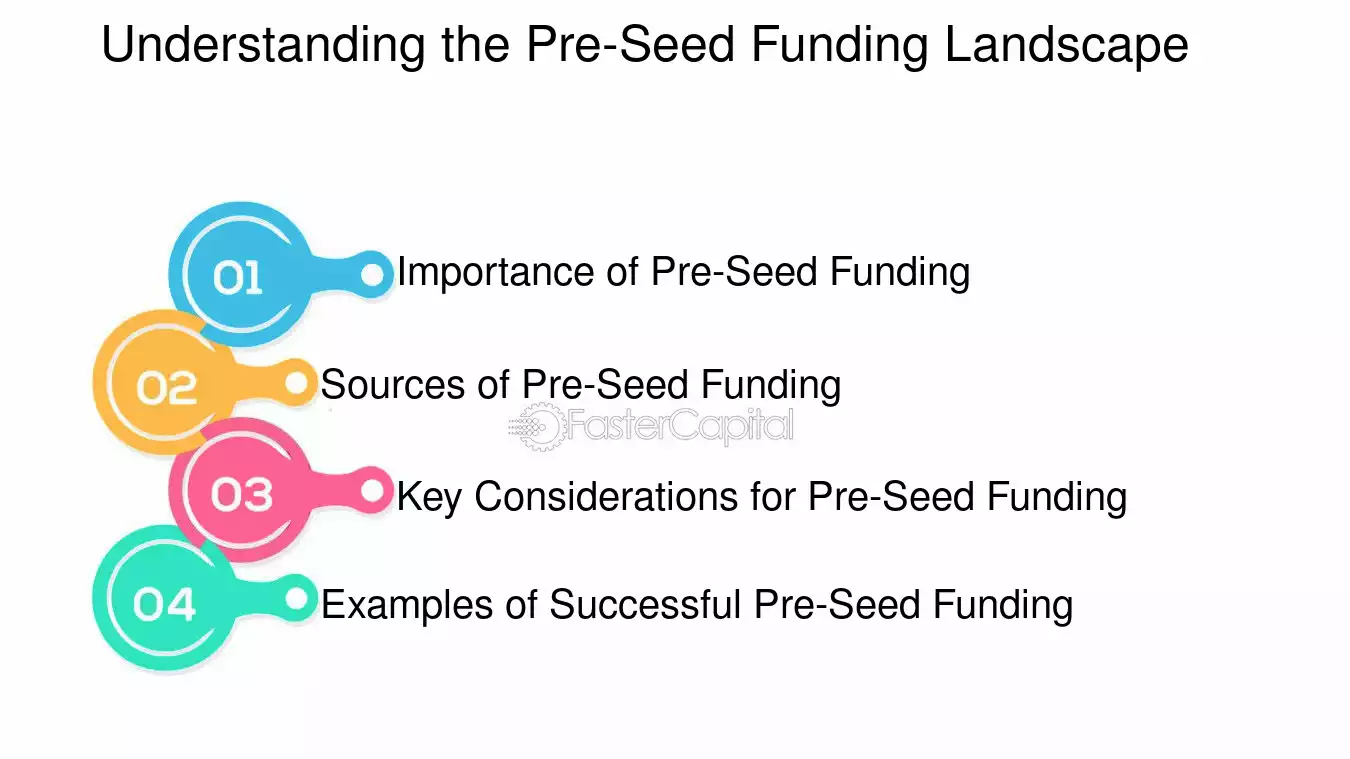 Understanding the Pre-Seed Funding Landscape

01
Importance of Pre-Seed Funding

02
Sources of Pre-Seed Funding

03
Key Considerations for Pre-Seed Funding

04
Examples of Successful Pre-Seed Funding

FasterCapital